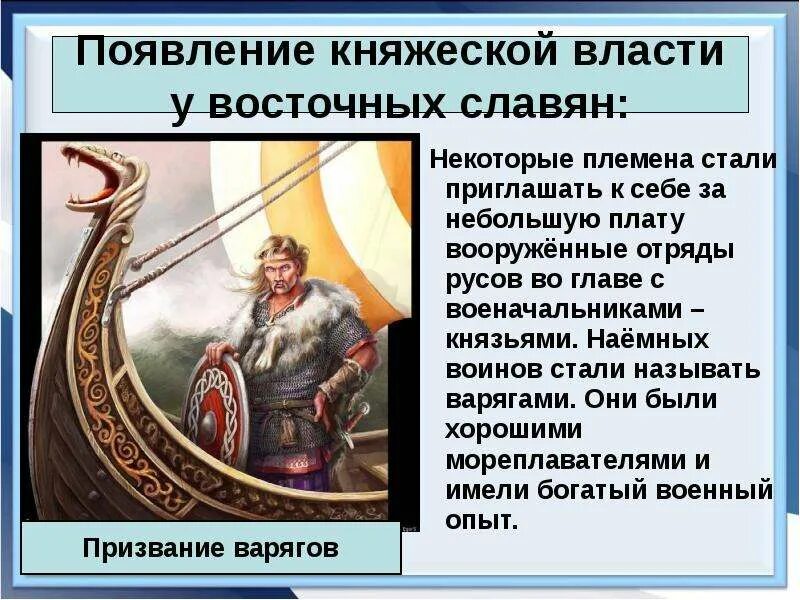 Появление княжеской власти у восточных славян:

Некоторые племена стали приглашать к себе за небольшую плату вооружённые отряды русов во главе с военачальниками – князьями. Наёмных воинов стали называть варягами. Они были хорошими мореплавателями и имели богатый военный опыт.

Призвание варягов